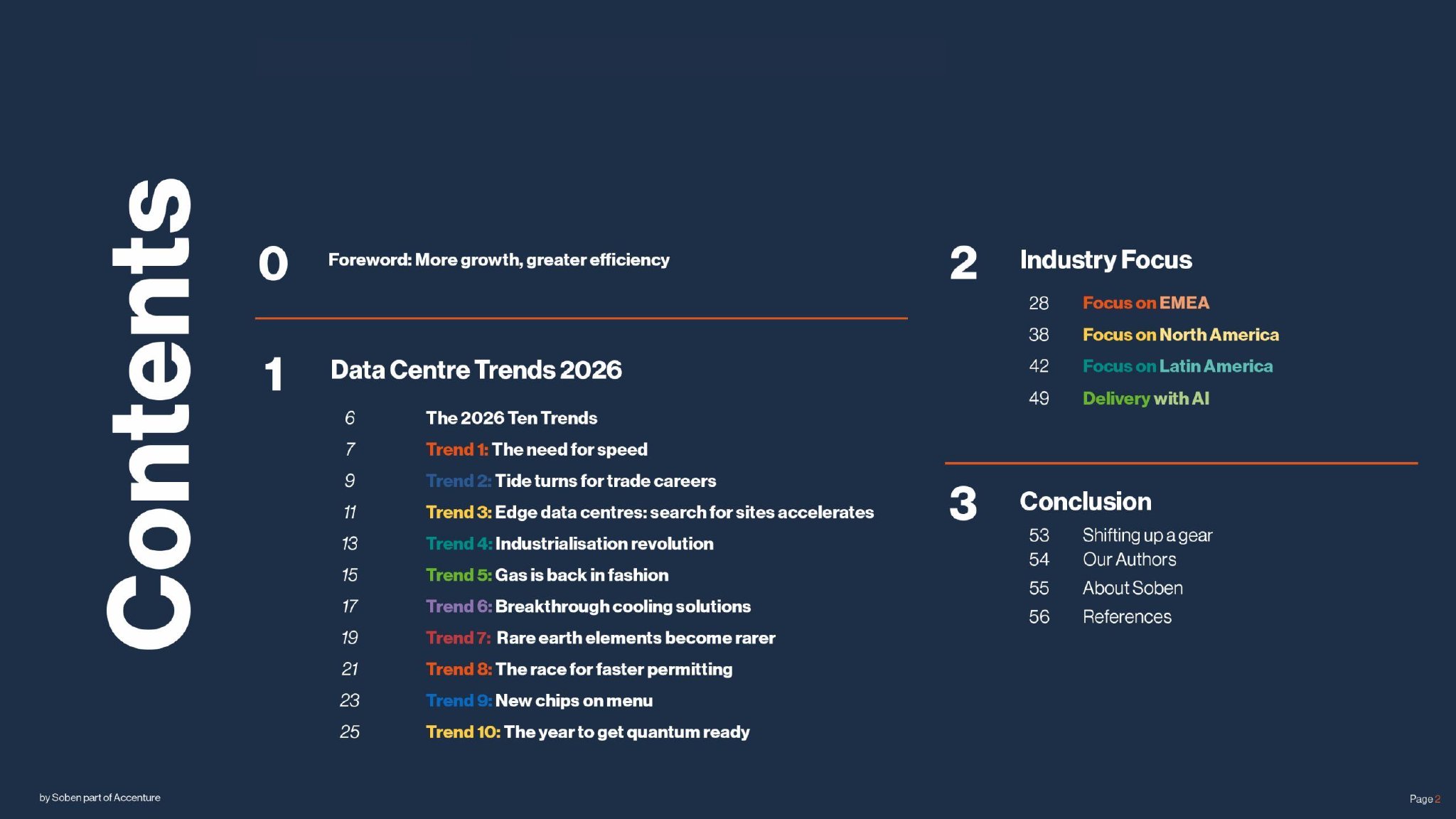 Contents

0 Foreword: More growth, greater efficiency

1 Data Centre Trends 2026

6 The 2026 Ten Trends
7 Trend 1: The need for speed
9 Trend 2: Tide turns for trade careers
11 Trend 3: Edge data centres: search for sites accelerates
13 Trend 4: Industrialisation revolution
15 Trend 5: Gas is back in fashion
17 Trend 6: Breakthrough cooling solutions
19 Trend 7: Rare earth elements become rarer
21 Trend 8: The race for faster permitting
23 Trend 9: New chips on menu
25 Trend 10: The year to get quantum ready

2 Industry Focus

28 Focus on EMEA
38 Focus on North America
42 Focus on Latin America
49 Delivery with AI

3 Conclusion

53 Shifting up a gear
54 Our Authors
55 About Soben
56 References

by Soben part of Accenture

Page 2